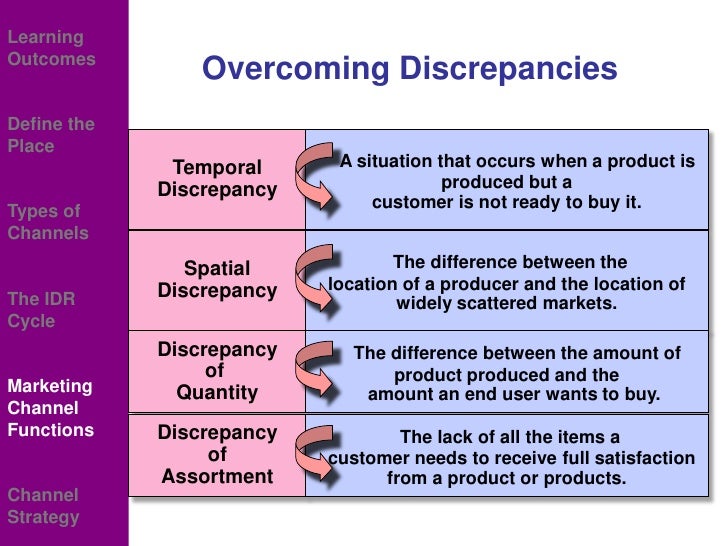 Learning Outcomes

Define the Place

Types of Channels

The IDR Cycle

Marketing Channel Functions

Channel Strategy

Overcoming Discrepancies

| Temporal Discrepancy | A situation that occurs when a product is produced but a customer is not ready to buy it. |
|---|---|
| Spatial Discrepancy | The difference between the location of a producer and the location of widely scattered markets. |
| Discrepancy of Quantity | The difference between the amount of product produced and the amount an end user wants to buy. |
| Discrepancy of Assortment | The lack of all the items a customer needs to receive full satisfaction from a product or products. |